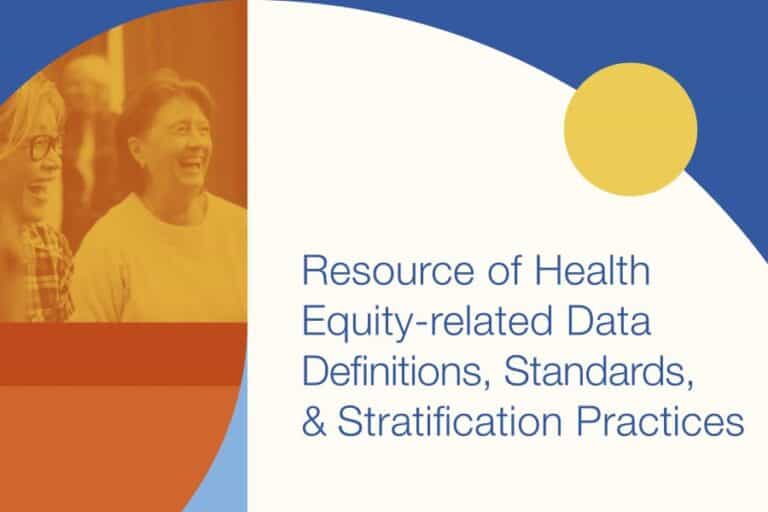 Resource of Health Equity-related Data Definitions, Standards, & Stratification Practices